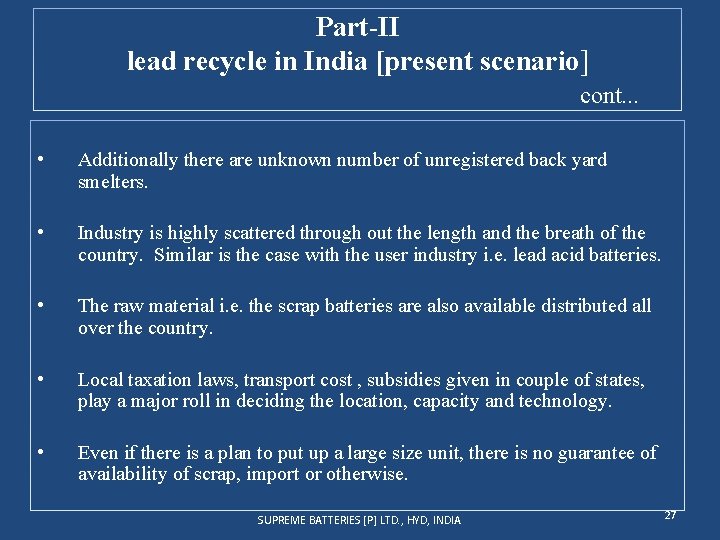 Part-II
lead recycle in India [present scenario]
cont...

• Additionally there are unknown number of unregistered back yard smelters.

• Industry is highly scattered through out the length and the breath of the country. Similar is the case with the user industry i.e. lead acid batteries.

• The raw material i.e. the scrap batteries are also available distributed all over the country.

• Local taxation laws, transport cost , subsidies given in couple of states, play a major roll in deciding the location, capacity and technology.

• Even if there is a plan to put up a large size unit, there is no guarantee of availability of scrap, import or otherwise.

SUPREME BATTERIES [P] LTD., HYD, INDIA

27